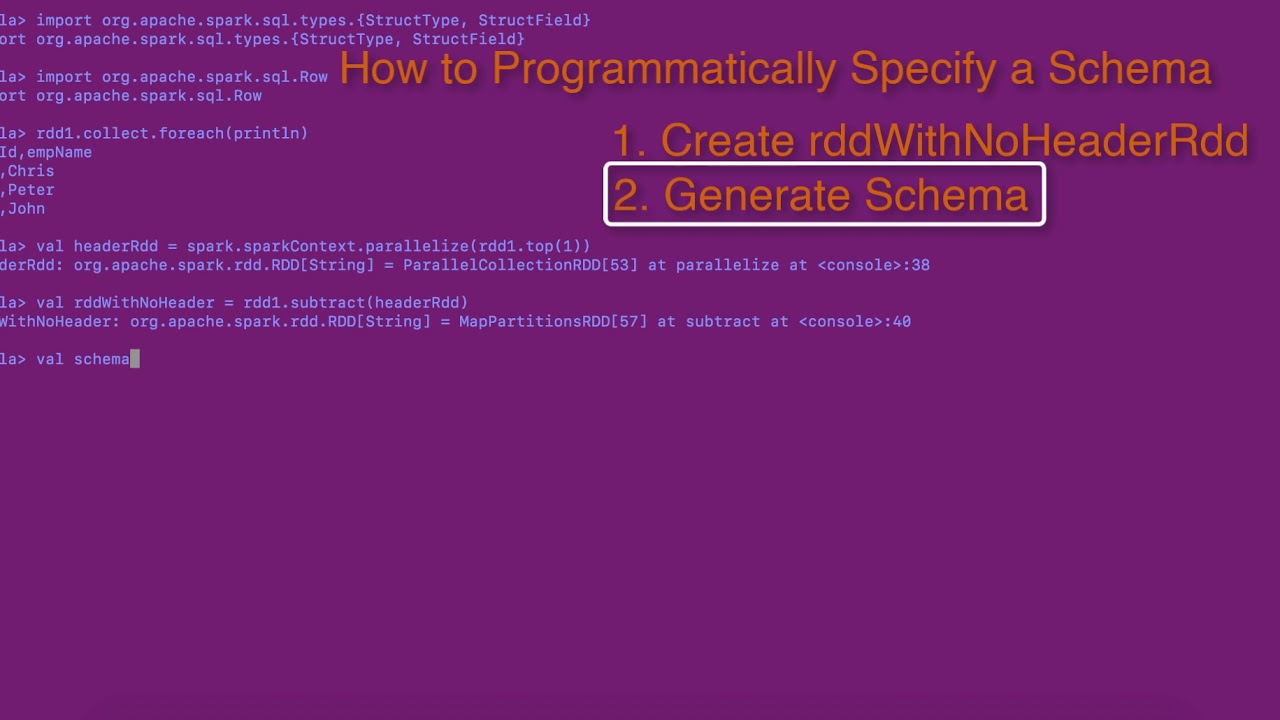 la> import org.apache.spark.sql.types.{StructType, StructField}
ort org.apache.spark.sql.types.{StructType, StructField}

la> import org.apache.spark.sql.Row
ort org.apache.spark.sql.Row

la> rdd1.collect.foreach(println)
Id,empName
,Chris
,Peter
,John

la> val headerRdd = spark.sparkContext.parallelize(rdd1.top(1))
derRdd: org.apache.spark.rdd.RDD[String] = ParallelCollectionRDD[53] at parallelize at <console>:38

la> val rddWithNoHeader = rdd1.subtract(headerRdd)
WithNoHeader: org.apache.spark.rdd.RDD[String] = MapPartitionsRDD[57] at subtract at <console>:40

la> val schema

How to Programmatically Specify a Schema

1. Create rddWithNoHeaderRdd

2. Generate Schema